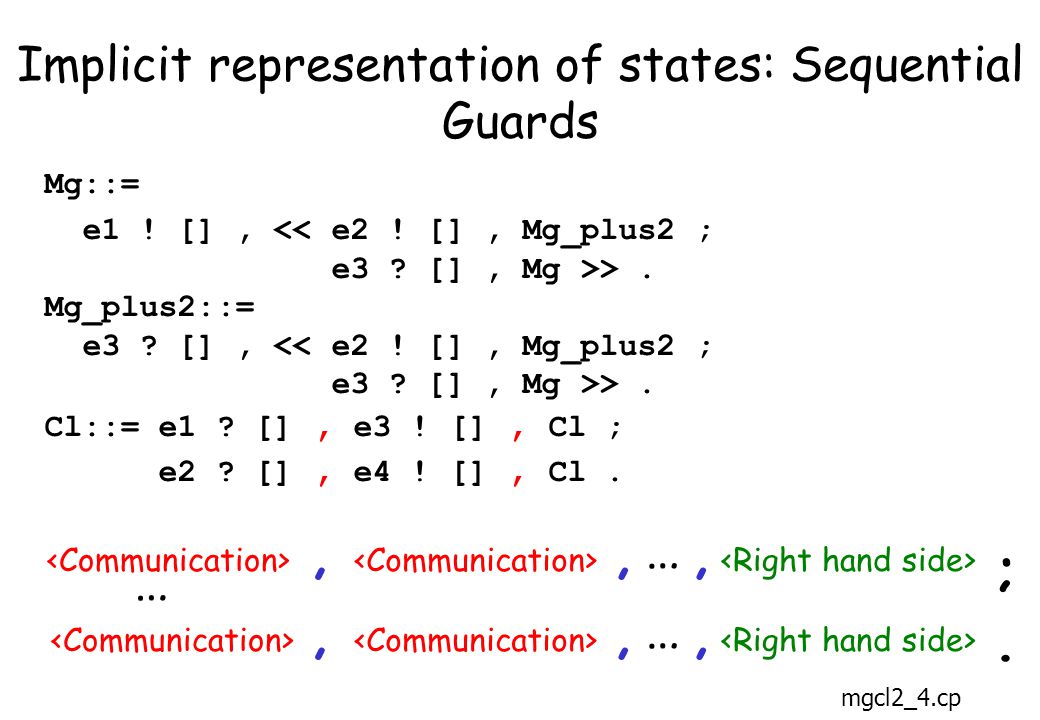 Implicit representation of states: Sequential Guards

Mg::=
e1 ! [] , << e2 ! [] , Mg_plus2 ;
e3 ? [] , Mg >> .
Mg_plus2::=
e3 ? [] , << e2 ! [] , Mg_plus2 ;
e3 ? [] , Mg >> .
Cl::= e1 ? [] , e3 ! [] , Cl ;
e2 ? [] , e4 ! [] , Cl .

<Communication> , <Communication> , ... , <Right hand side> ;
...
<Communication> , <Communication> , ... , <Right hand side> .

mgcl2_4.cp